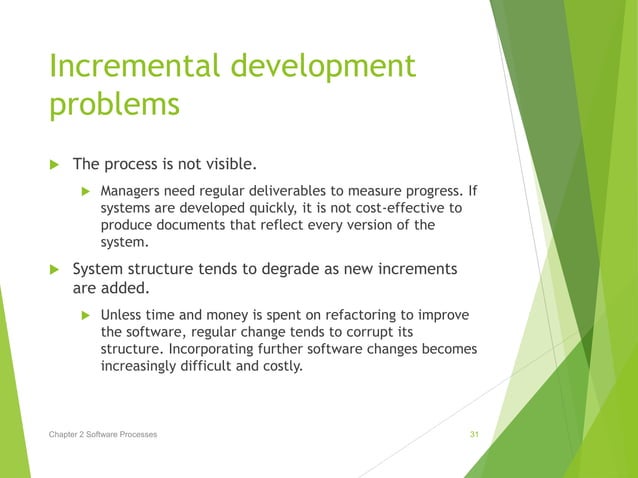 Incremental development problems

The process is not visible.

Managers need regular deliverables to measure progress. If systems are developed quickly, it is not cost-effective to produce documents that reflect every version of the system.

System structure tends to degrade as new increments are added.

Unless time and money is spent on refactoring to improve the software, regular change tends to corrupt its structure. Incorporating further software changes becomes increasingly difficult and costly.

Chapter 2 Software Processes

31